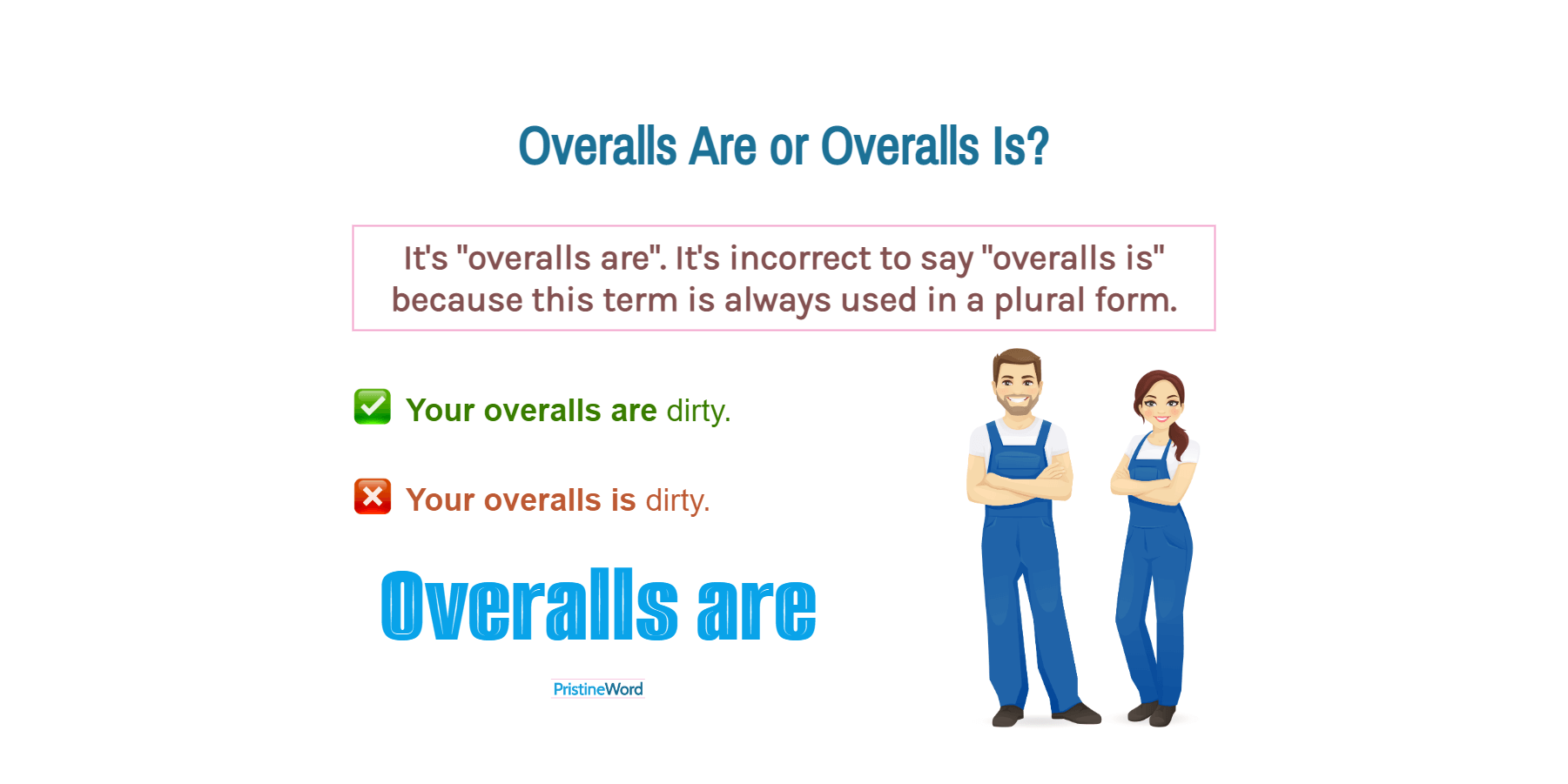 Overalls Are or Overalls Is?

It's "overalls are". It's incorrect to say "overalls is" because this term is always used in a plural form.

Your overalls are dirty.

Your overalls is dirty.

Overalls are

PristineWord